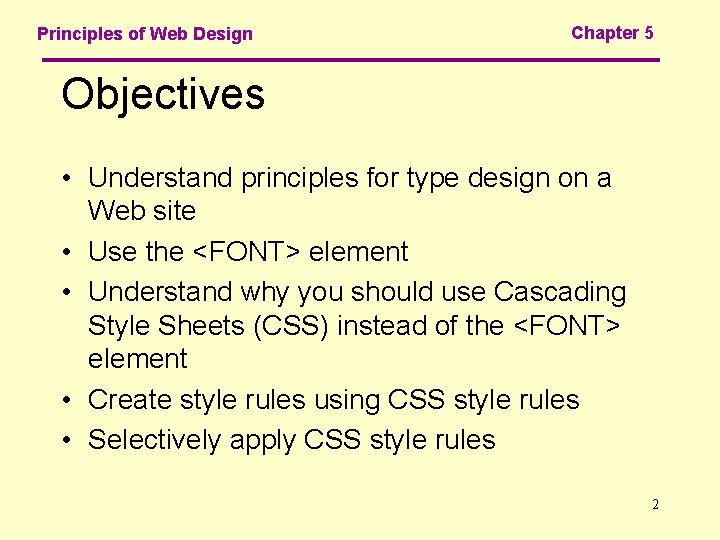 Principles of Web Design

Chapter 5

Objectives

• Understand principles for type design on a Web site
• Use the <FONT> element
• Understand why you should use Cascading Style Sheets (CSS) instead of the <FONT> element
• Create style rules using CSS style rules
• Selectively apply CSS style rules

2